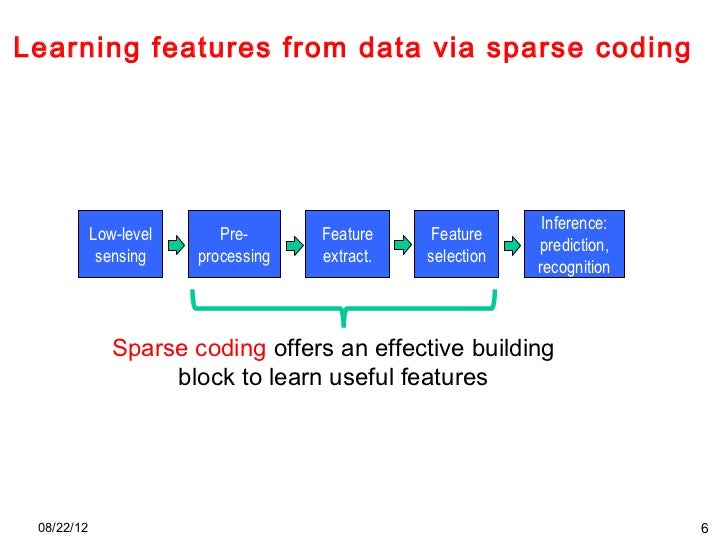 Learning features from data via sparse coding

Low-level sensing

Pre-processing

Feature extract.

Feature selection

Inference: prediction, recognition

Sparse coding offers an effective building block to learn useful features

08/22/12

6